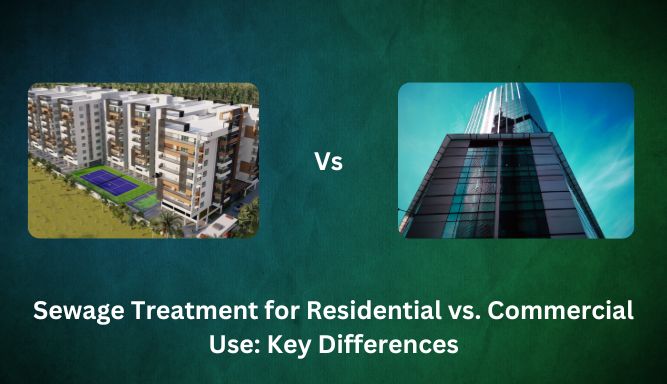 Vs

Sewage Treatment for Residential vs. Commercial Use: Key Differences